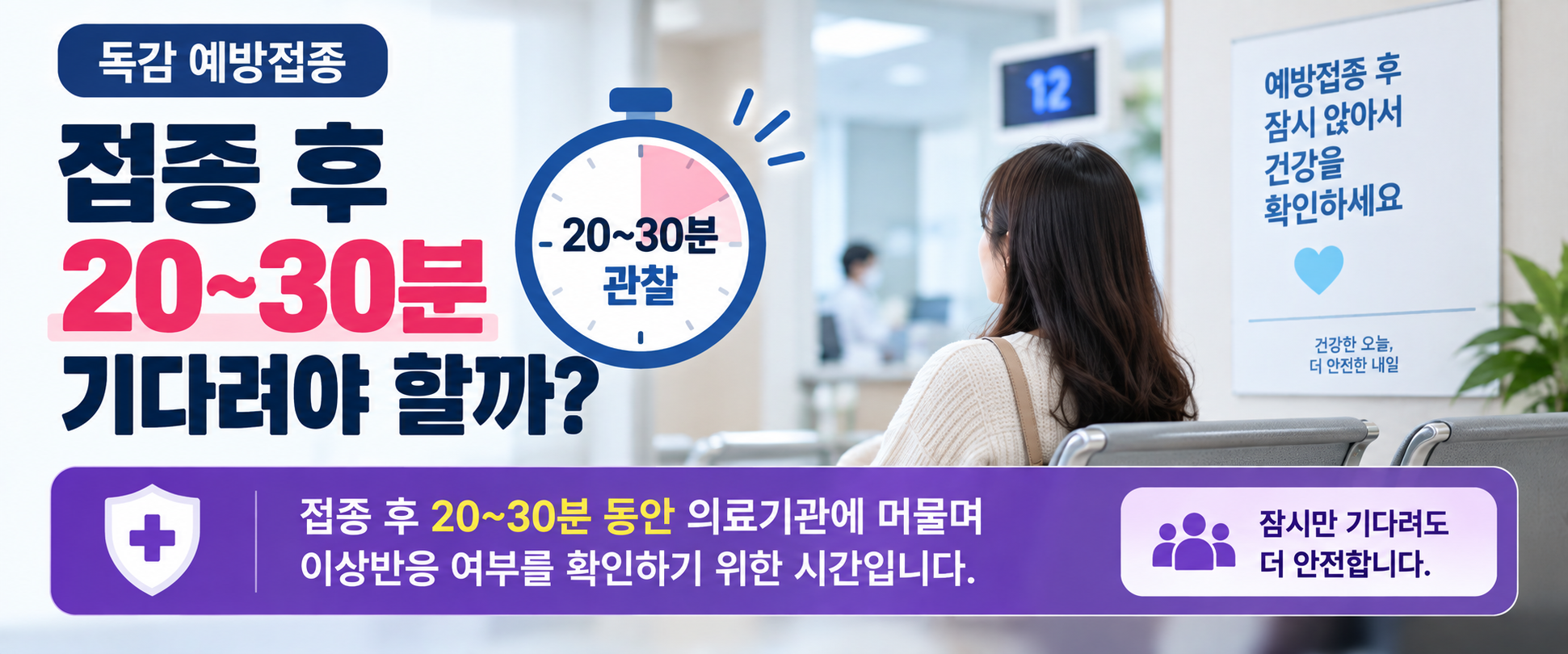 독감 예방접종

접종 후 20~30분 기다려야 할까?

20~30분 관찰

12

예방접종 후 잠시 앉아서 건강을 확인하세요

건강한 오늘, 더 안전한 내일

접종 후 20~30분 동안 의료기관에 머물며 이상반응 여부를 확인하기 위한 시간입니다.

잠시만 기다려도 더 안전합니다.